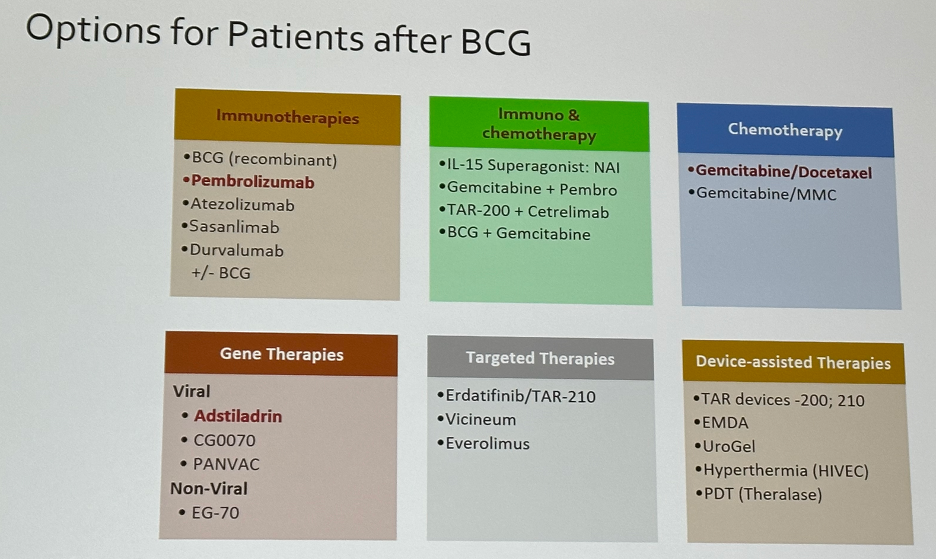 Options for Patients after BCG

Immunotherapies

•BCG (recombinant)
•Pembrolizumab
•Atezolizumab
•Sasanlimab
•Durvalumab
+/- BCG

Immuno & chemotherapy

•IL-15 Superagonist: NAI
•Gemcitabine + Pembro
•TAR-200 + Cetrelimab
•BCG + Gemcitabine

Chemotherapy

•Gemcitabine/Docetaxel
•Gemcitabine/MMC

Gene Therapies

Viral
• Adstiladrin
• CG0070
• PANVAC
Non-Viral
• EG-70

Targeted Therapies

•Erdatifinib/TAR-210
•Vicineum
•Everolimus

Device-assisted Therapies

•TAR devices -200; 210
•EMDA
•UroGel
•Hyperthermia (HIVEC)
•PDT (Theralase)